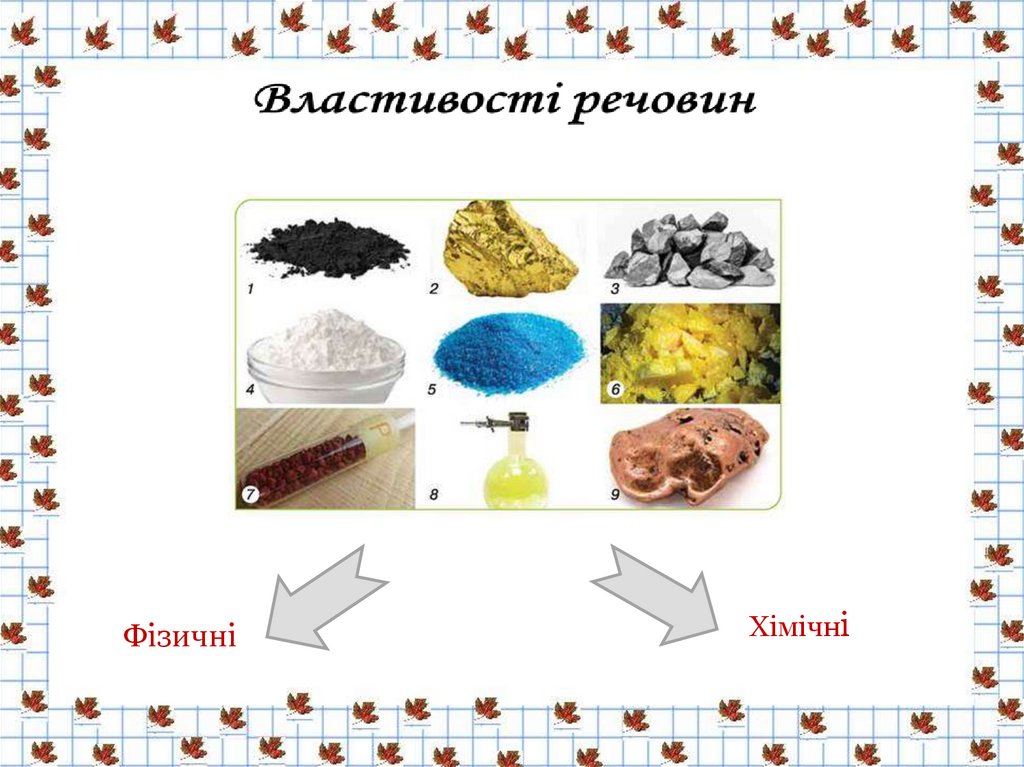 Властивості речовин

1
2
3
4
5
6
7
P
8
9

Фізичні

Хімічні